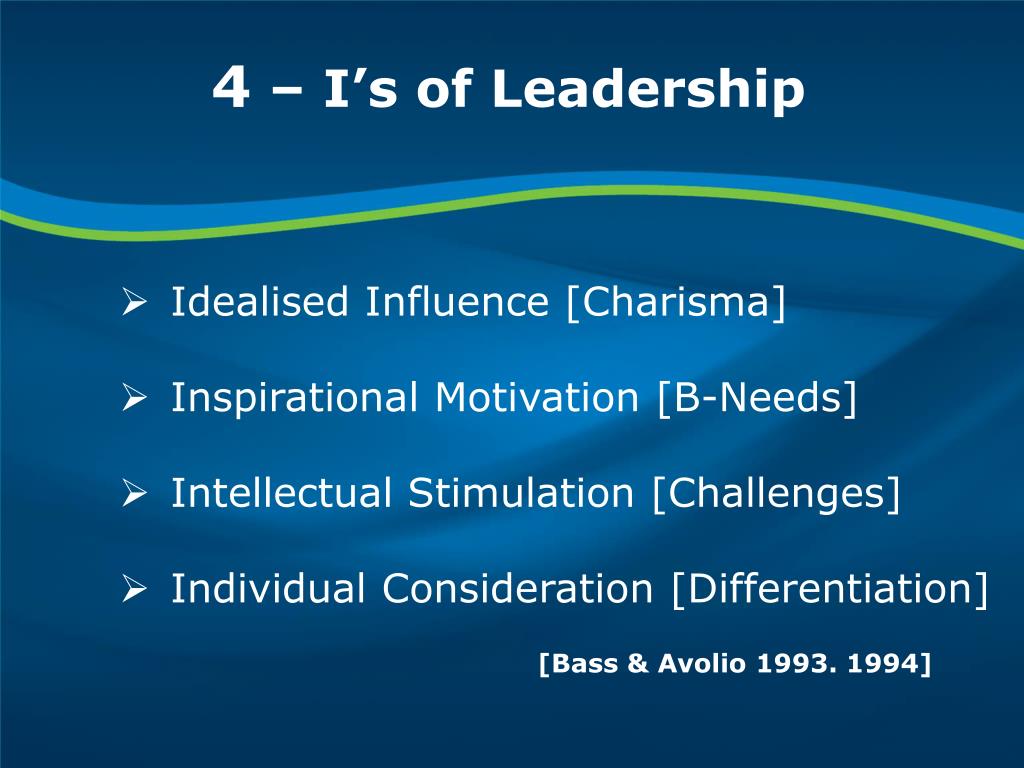 4 – I’s of Leadership

➢ Idealised Influence [Charisma]

➢ Inspirational Motivation [B-Needs]

➢ Intellectual Stimulation [Challenges]

➢ Individual Consideration [Differentiation]

[Bass & Avolio 1993. 1994]